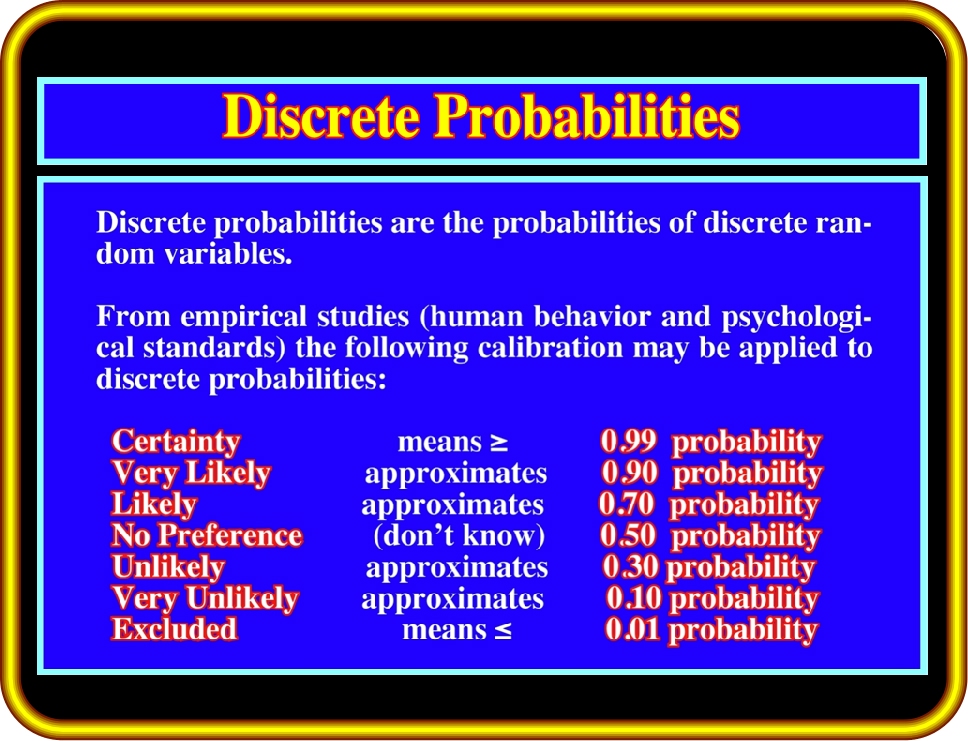 Discrete Probabilities

Discrete probabilities are the probabilities of discrete random variables.

From empirical studies (human behavior and psychological standards) the following calibration may be applied to discrete probabilities:

| | | |
|---|---|---|
| Certainty | means ≥ | 0.99 probability |
| Very Likely | approximates | 0.90 probability |
| Likely | approximates | 0.70 probability |
| No Preference | (don't know) | 0.50 probability |
| Unlikely | approximates | 0.30 probability |
| Very Unlikely | approximates | 0.10 probability |
| Excluded | means ≤ | 0.01 probability |